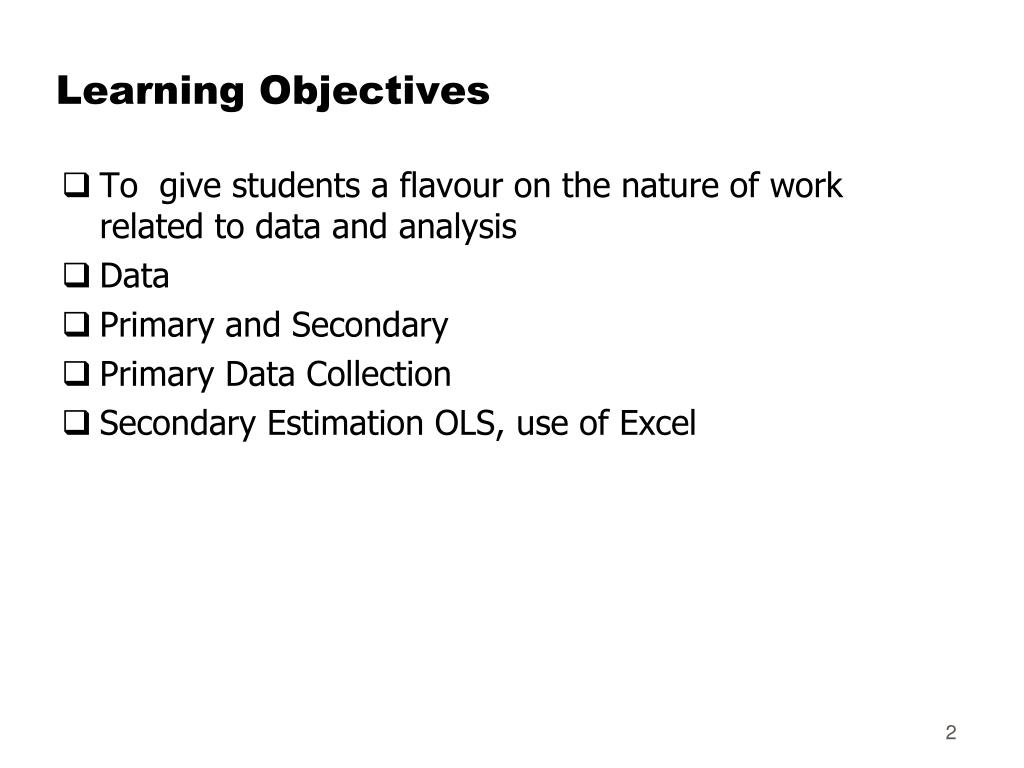 Learning Objectives

❑ To give students a flavour on the nature of work related to data and analysis

❑ Data

❑ Primary and Secondary

❑ Primary Data Collection

❑ Secondary Estimation OLS, use of Excel

2